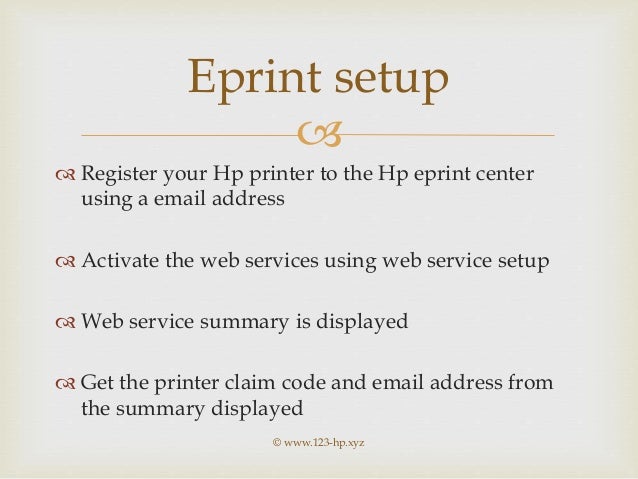 Eprint setup

Register your Hp printer to the Hp eprint center using a email address

Activate the web services using web service setup

Web service summary is displayed

Get the printer claim code and email address from the summary displayed

© www.123-hp.xyz